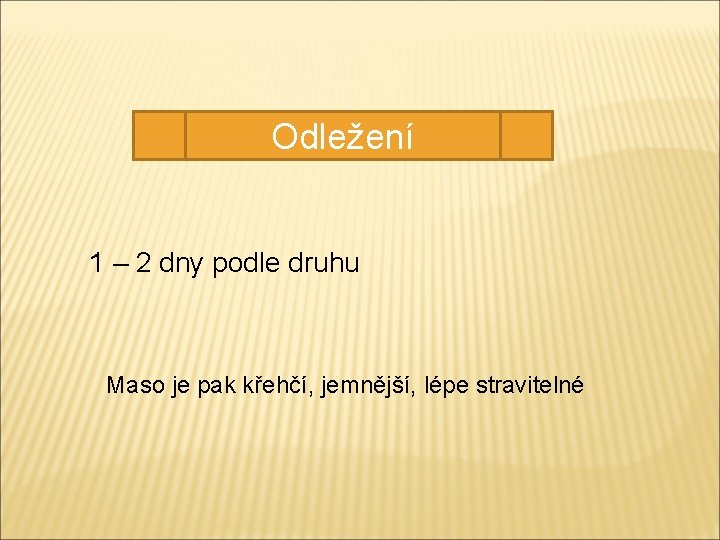 Odležení

1 – 2 dny podle druhu

Maso je pak křehčí, jemnější, lépe stravitelné